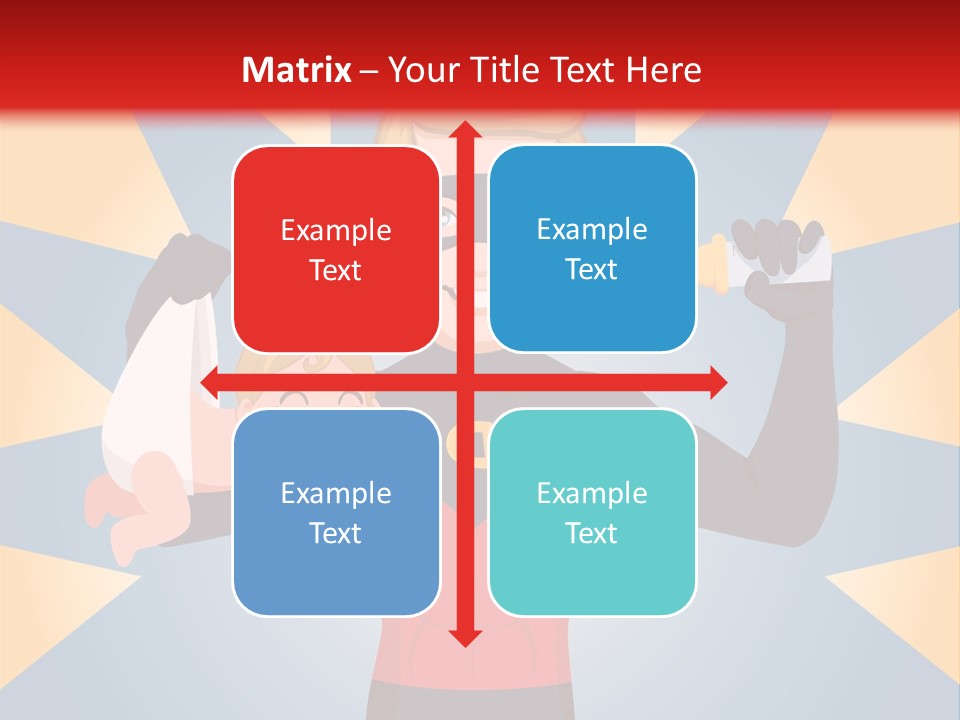 Matrix – Your Title Text Here

Example Text

Example Text

Example Text

Example Text